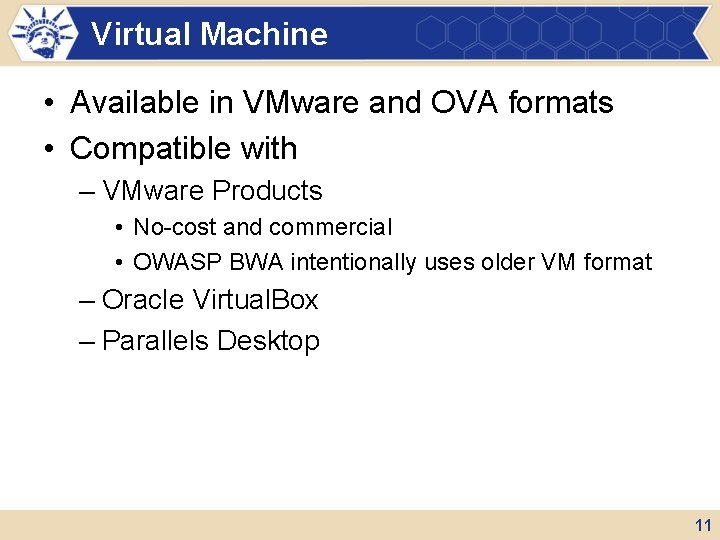 Virtual Machine

• Available in VMware and OVA formats
• Compatible with
– VMware Products
• No-cost and commercial
• OWASP BWA intentionally uses older VM format
– Oracle VirtualBox
– Parallels Desktop

11